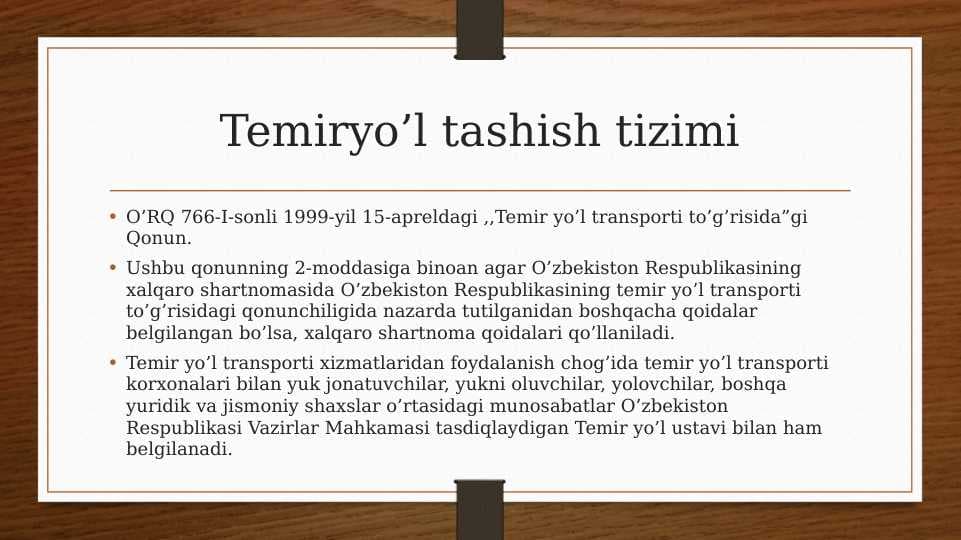 Temiryo’l tashish tizimi

• O’RQ 766-I-sonli 1999-yil 15-apreldagi ,,Temir yo’l transporti to’g’risida”gi Qonun.

• Ushbu qonunning 2-moddasiga binoan agar O’zbekiston Respublikasining xalqaro shartnomasida O’zbekiston Respublikasining temir yo’l transporti to’g’risidagi qonunchiligida nazarda tutilganidan boshqacha qoidalar belgilangan bo’lsa, xalqaro shartnoma qoidalari qo’llaniladi.

• Temir yo’l transporti xizmatlaridan foydalanish chog’ida temir yo’l transporti korxonalari bilan yuk jonatuvchilar, yukni oluvchilar, yolovchilar, boshqa yuridik va jismoniy shaxslar o’rtasidagi munosabatlar O’zbekiston Respublikasi Vazirlar Mahkamasi tasdiqlaydigan Temir yo’l ustavi bilan ham belgilanadi.